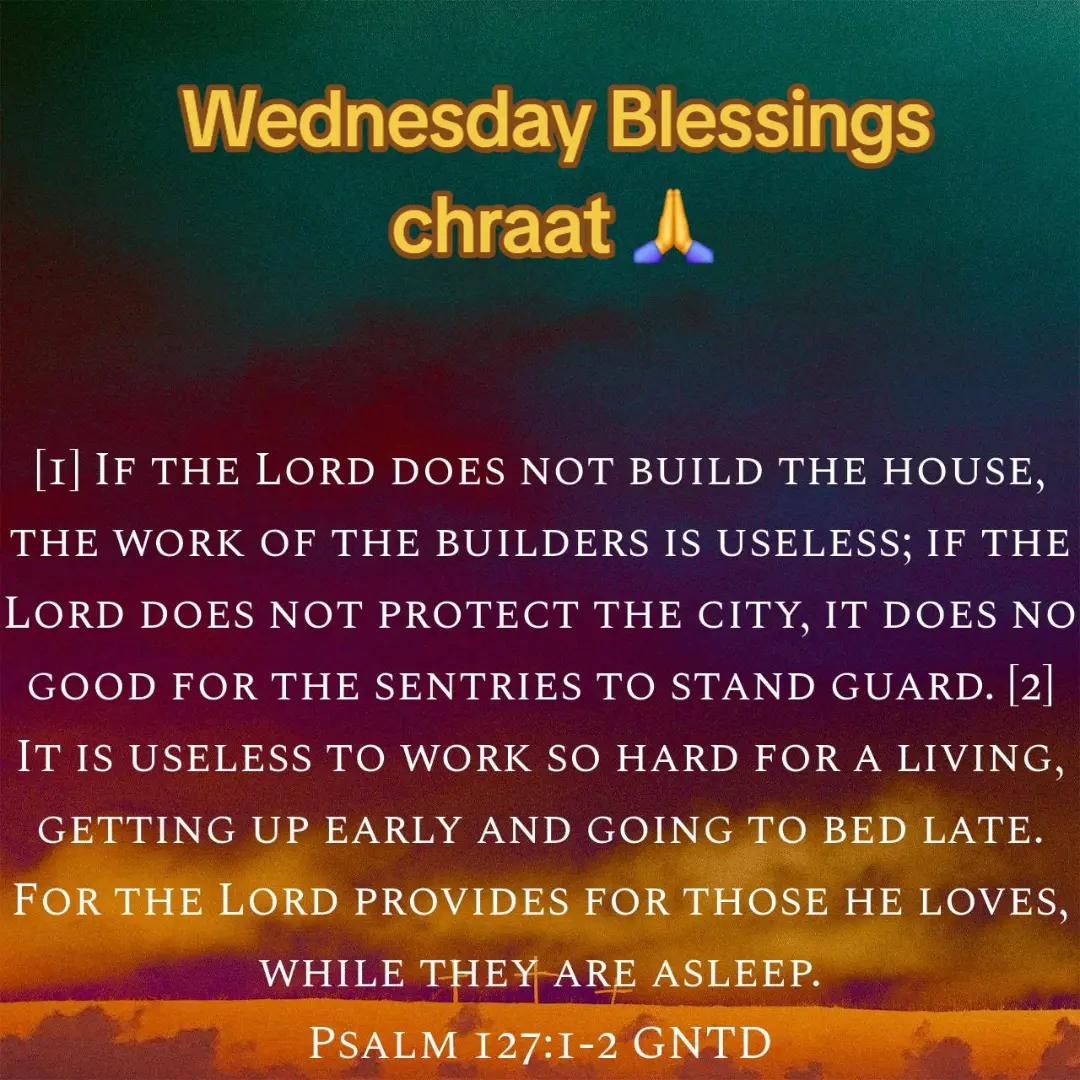 Wednesday Blessings chraat 🙏

[1] If the Lord does not build the house, the work of the builders is useless; if the Lord does not protect the city, it does no good for the sentries to stand guard. [2] It is useless to work so hard for a living, getting up early and going to bed late. For the Lord provides for those he loves, while they are asleep.
Psalm 127:1-2 GNTD